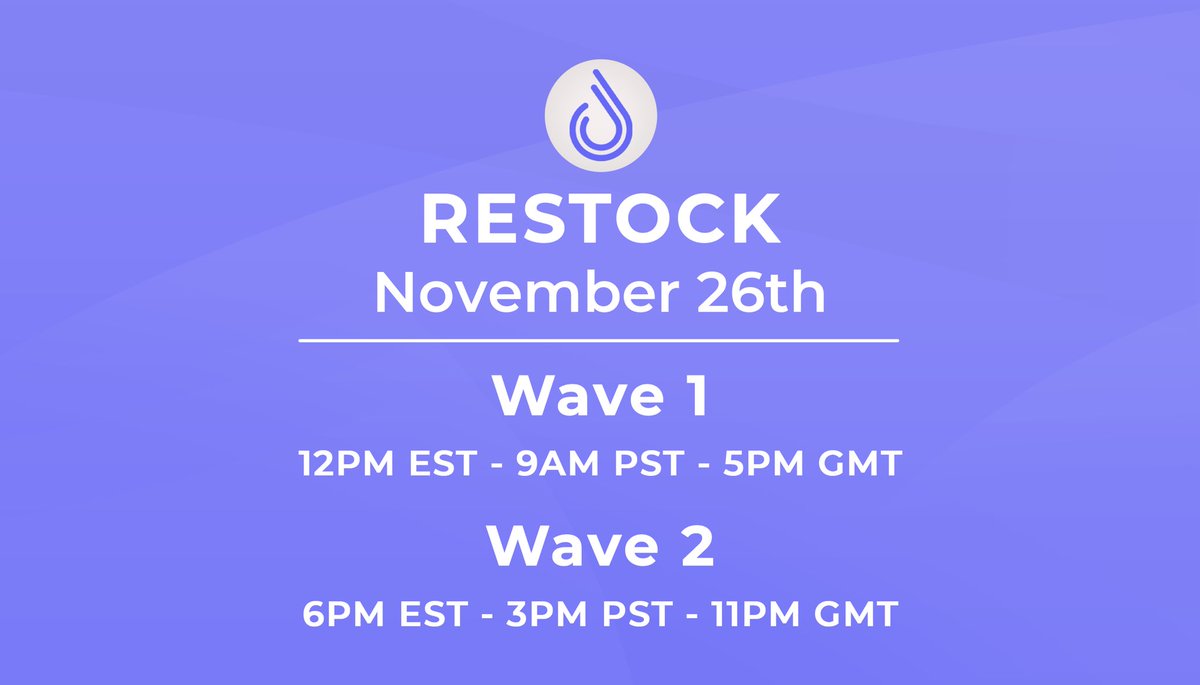 RESTOCK
November 26th

Wave 1
12PM EST - 9AM PST - 5PM GMT

Wave 2
6PM EST - 3PM PST - 11PM GMT